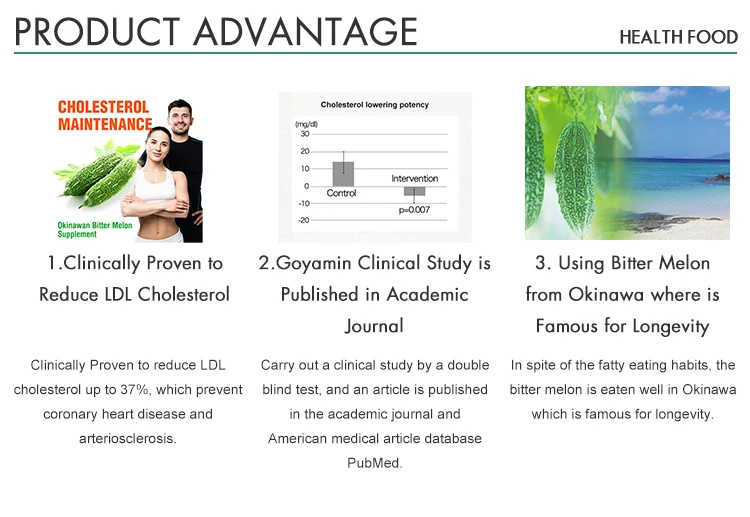 PRODUCT ADVANTAGE

HEALTH FOOD

CHOLESTEROL MAINTENANCE

Okinawan Bitter Melon Supplement

1.Clinically Proven to Reduce LDL Cholesterol

Clinically Proven to reduce LDL cholesterol up to 37%, which prevent coronary heart disease and arteriosclerosis.

Cholesterol lowering potency

(mg/dl)

30
20
10
0
-10
-20

Control

Intervention

p=0.007

2.Goyamin Clinical Study is Published in Academic Journal

Carry out a clinical study by a double blind test, and an article is published in the academic journal and American medical article database PubMed.

3. Using Bitter Melon from Okinawa where is Famous for Longevity

In spite of the fatty eating habits, the bitter melon is eaten well in Okinawa which is famous for longevity.